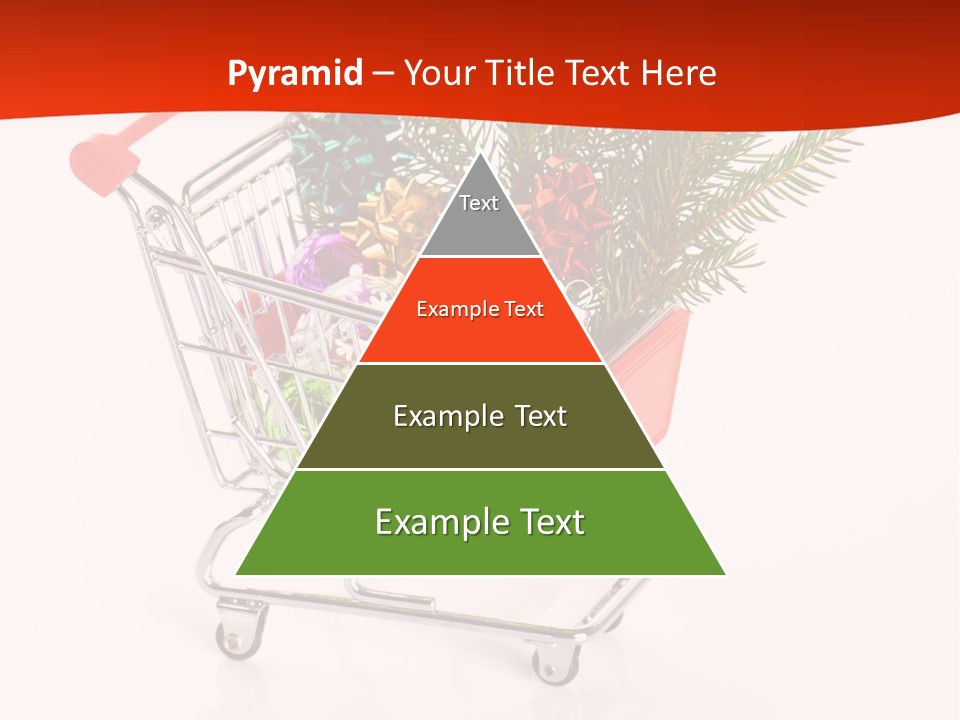 Pyramid – Your Title Text Here

Text

Example Text

Example Text

Example Text